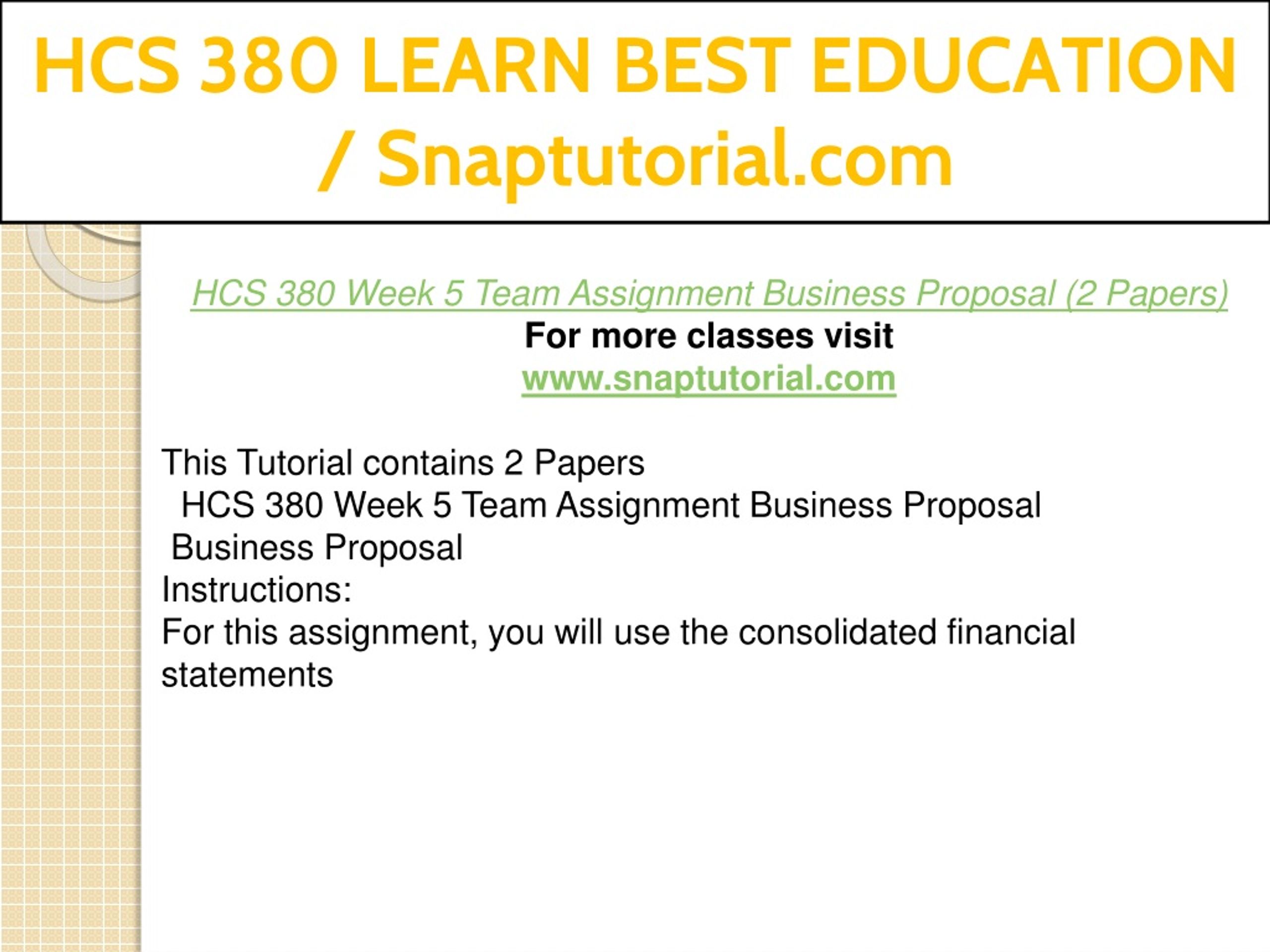 HCS 380 LEARN BEST EDUCATION / Snaptutorial.com

HCS 380 Week 5 Team Assignment Business Proposal (2 Papers)
For more classes visit
www.snaptutorial.com

This Tutorial contains 2 Papers
HCS 380 Week 5 Team Assignment Business Proposal
Business Proposal
Instructions:
For this assignment, you will use the consolidated financial statements